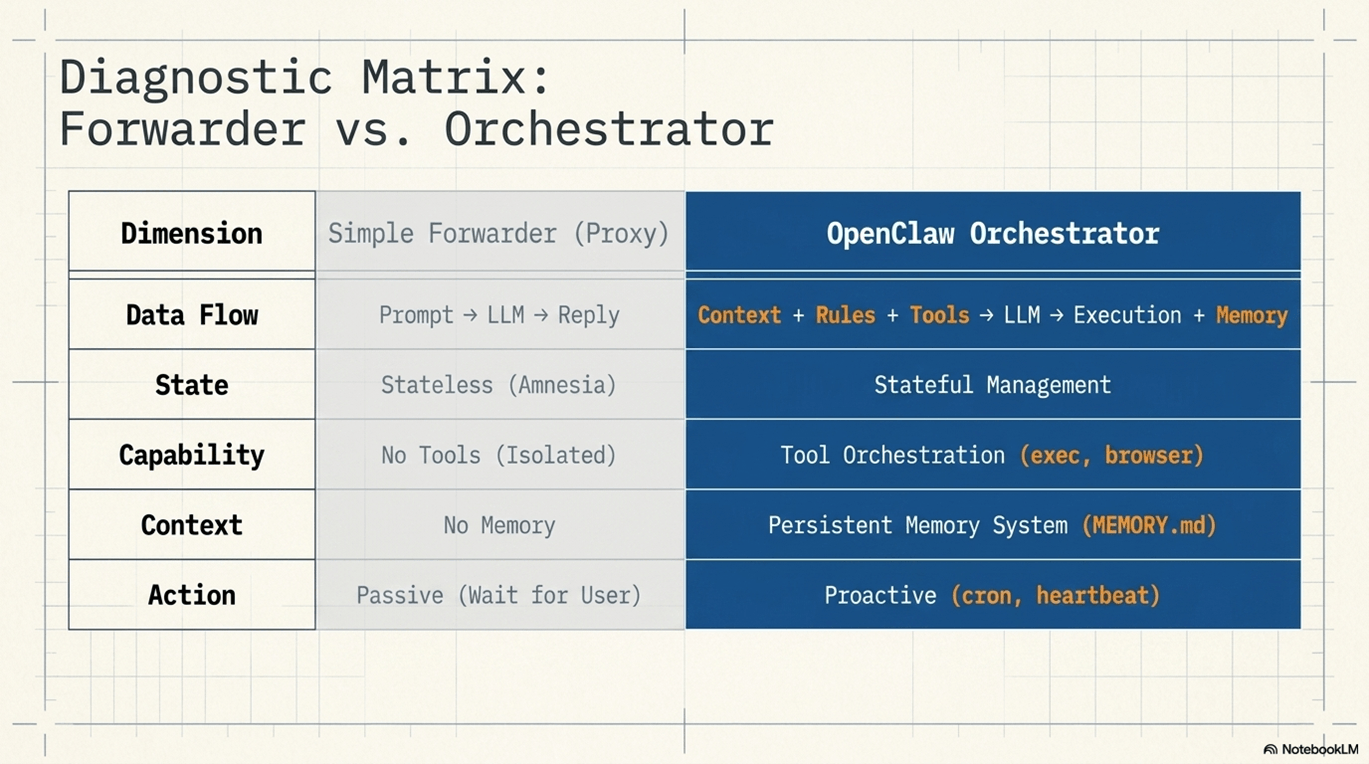 Diagnostic Matrix:
Forwarder vs. Orchestrator

| Dimension | Simple Forwarder (Proxy) | OpenClaw Orchestrator |
|---|---|---|
| Data Flow | Prompt → LLM → Reply | Context + Rules + Tools → LLM → Execution + Memory |
| State | Stateless (Amnesia) | Stateful Management |
| Capability | No Tools (Isolated) | Tool Orchestration (exec, browser) |
| Context | No Memory | Persistent Memory System (MEMORY.md) |
| Action | Passive (Wait for User) | Proactive (cron, heartbeat) |

NotebookLM